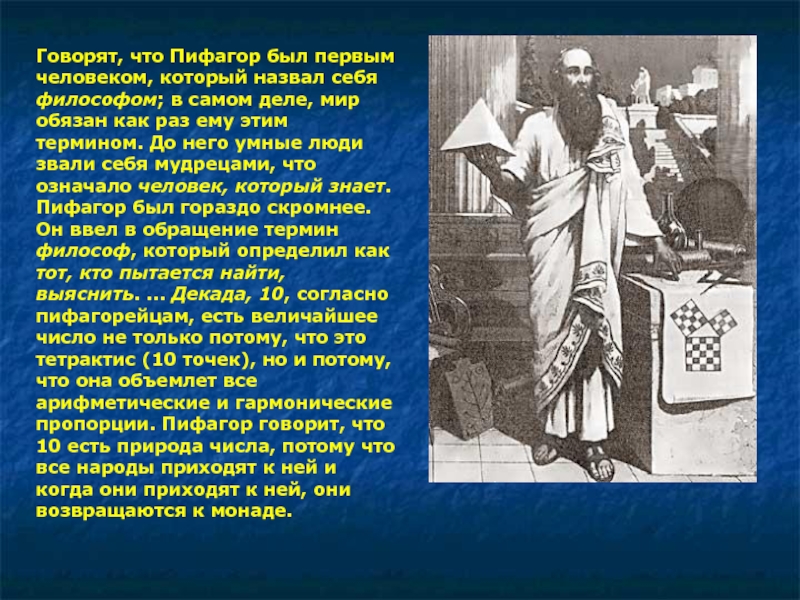 Говорят, что Пифагор был первым человеком, который назвал себя философом; в самом деле, мир обязан как раз ему этим термином. До него умные люди звали себя мудрецами, что означало человек, который знает. Пифагор был гораздо скромнее. Он ввел в обращение термин философ, который определил как тот, кто пытается найти, выяснить. ... Декада, 10, согласно пифагорейцам, есть величайшее число не только потому, что это тетрактис (10 точек), но и потому, что она объемлет все арифметические и гармонические пропорции. Пифагор говорит, что 10 есть природа числа, потому что все народы приходят к ней и когда они приходят к ней, они возвращаются к монаде.